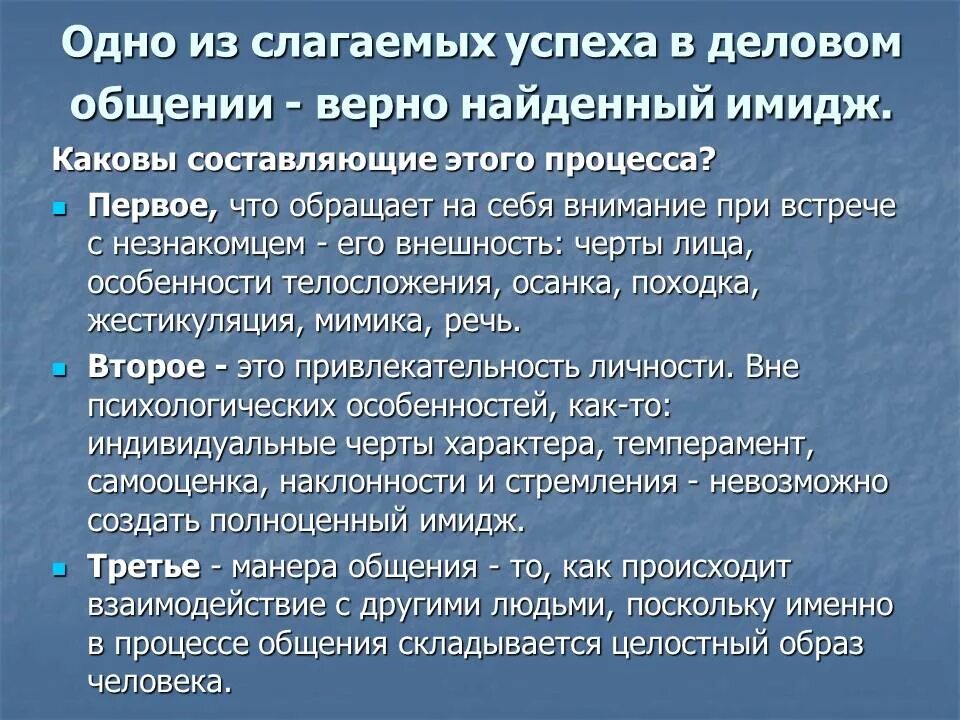 Одно из слагаемых успеха в деловом общении - верно найденный имидж.

Каковы составляющие этого процесса?

Первое, что обращает на себя внимание при встрече с незнакомцем - его внешность: черты лица, особенности телосложения, осанка, походка, жестикуляция, мимика, речь.

Второе - это привлекательность личности. Вне психологических особенностей, как-то: индивидуальные черты характера, темперамент, самооценка, наклонности и стремления - невозможно создать полноценный имидж.

Третье - манера общения - то, как происходит взаимодействие с другими людьми, поскольку именно в процессе общения складывается целостный образ человека.